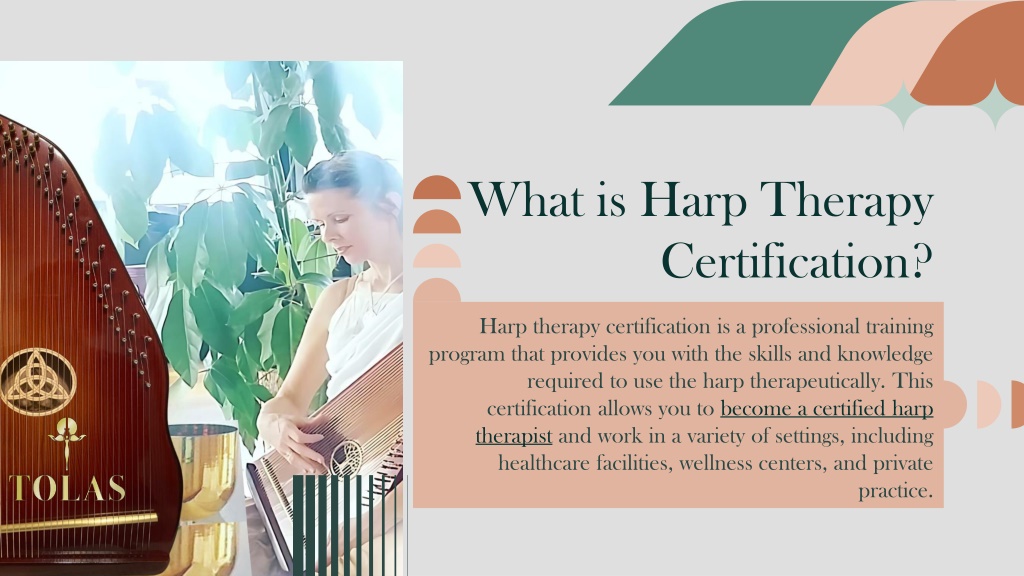 TOLAS

What is Harp Therapy Certification?

Harp therapy certification is a professional training program that provides you with the skills and knowledge required to use the harp therapeutically. This certification allows you to become a certified harp therapist and work in a variety of settings, including healthcare facilities, wellness centers, and private practice.